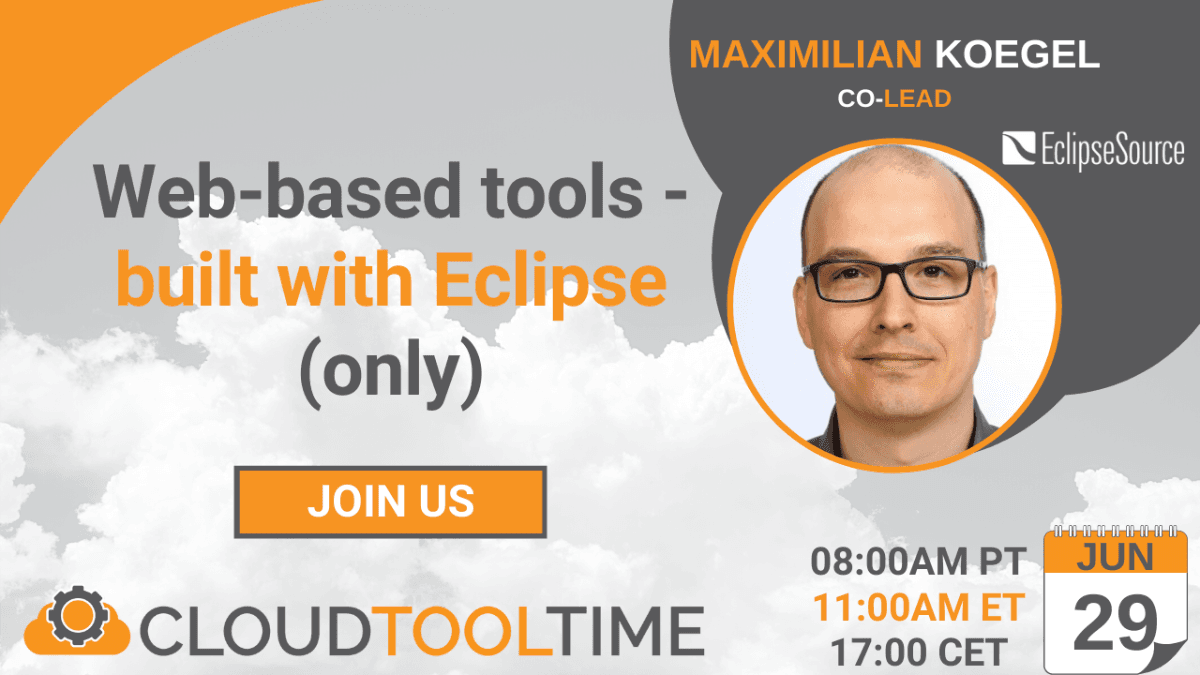 MAXIMILIAN KOEGEL
CO-LEAD

EclipseSource

Web-based tools - built with Eclipse (only)

JOIN US

CLOUDTOOLTIME

08:00AM PT
11:00AM ET
17:00 CET

JUN
29